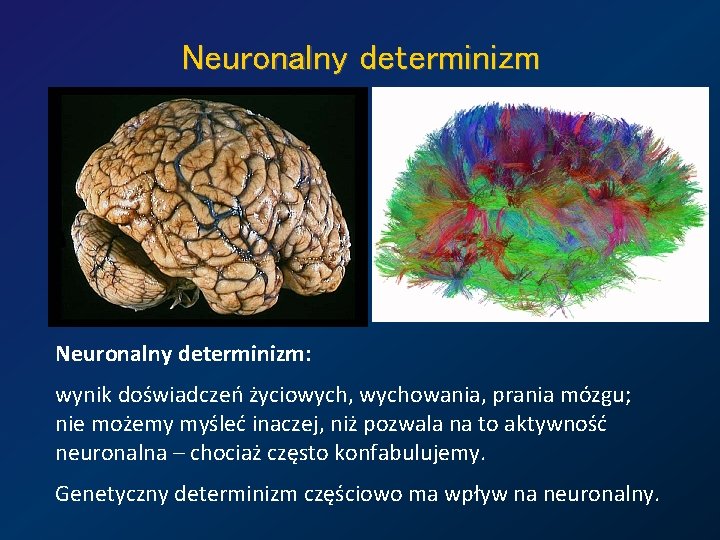 Neuronalny determinizm

Neuronalny determinizm:

wynik doświadczeń życiowych, wychowania, prania mózgu; nie możemy myśleć inaczej, niż pozwala na to aktywność neuronalna – chociaż często konfabulujemy.

Genetyczny determinizm częściowo ma wpływ na neuronalny.